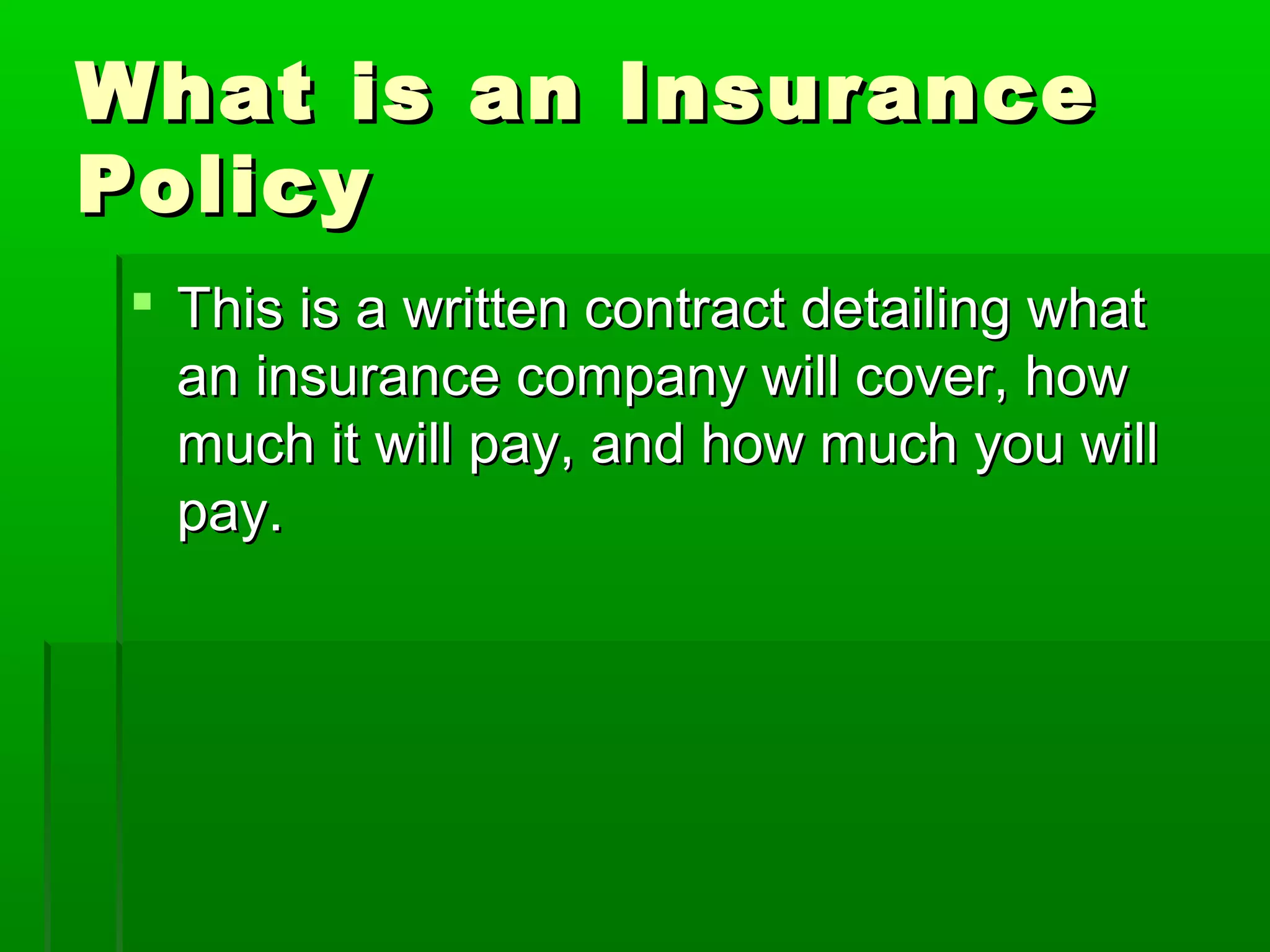 What is an Insurance Policy

This is a written contract detailing what an insurance company will cover, how much it will pay, and how much you will pay.